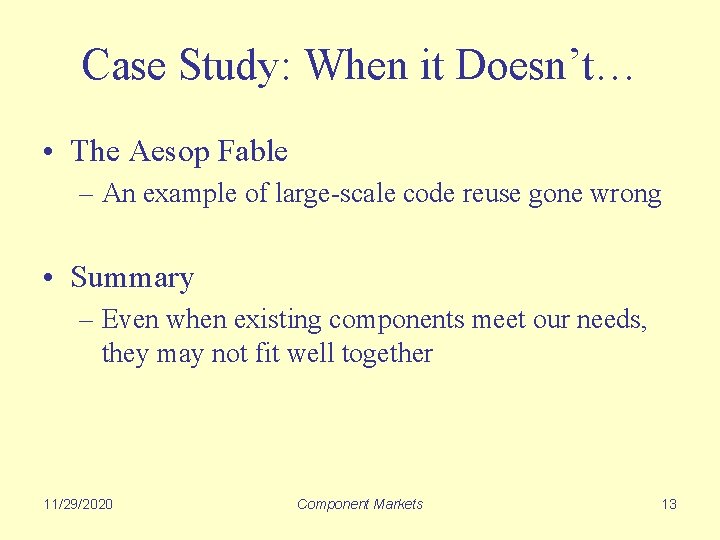 Case Study: When it Doesn’t…

• The Aesop Fable
– An example of large-scale code reuse gone wrong

• Summary
– Even when existing components meet our needs, they may not fit well together

11/29/2020 Component Markets 13